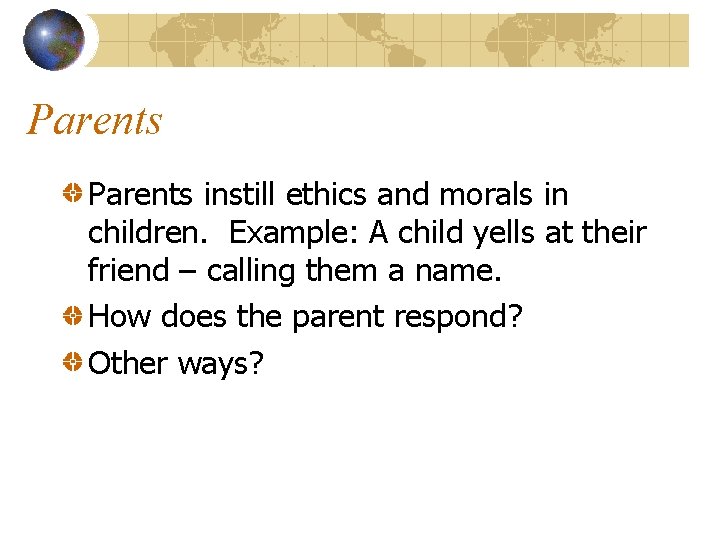 Parents

Parents instill ethics and morals in children. Example: A child yells at their friend – calling them a name.

How does the parent respond?

Other ways?